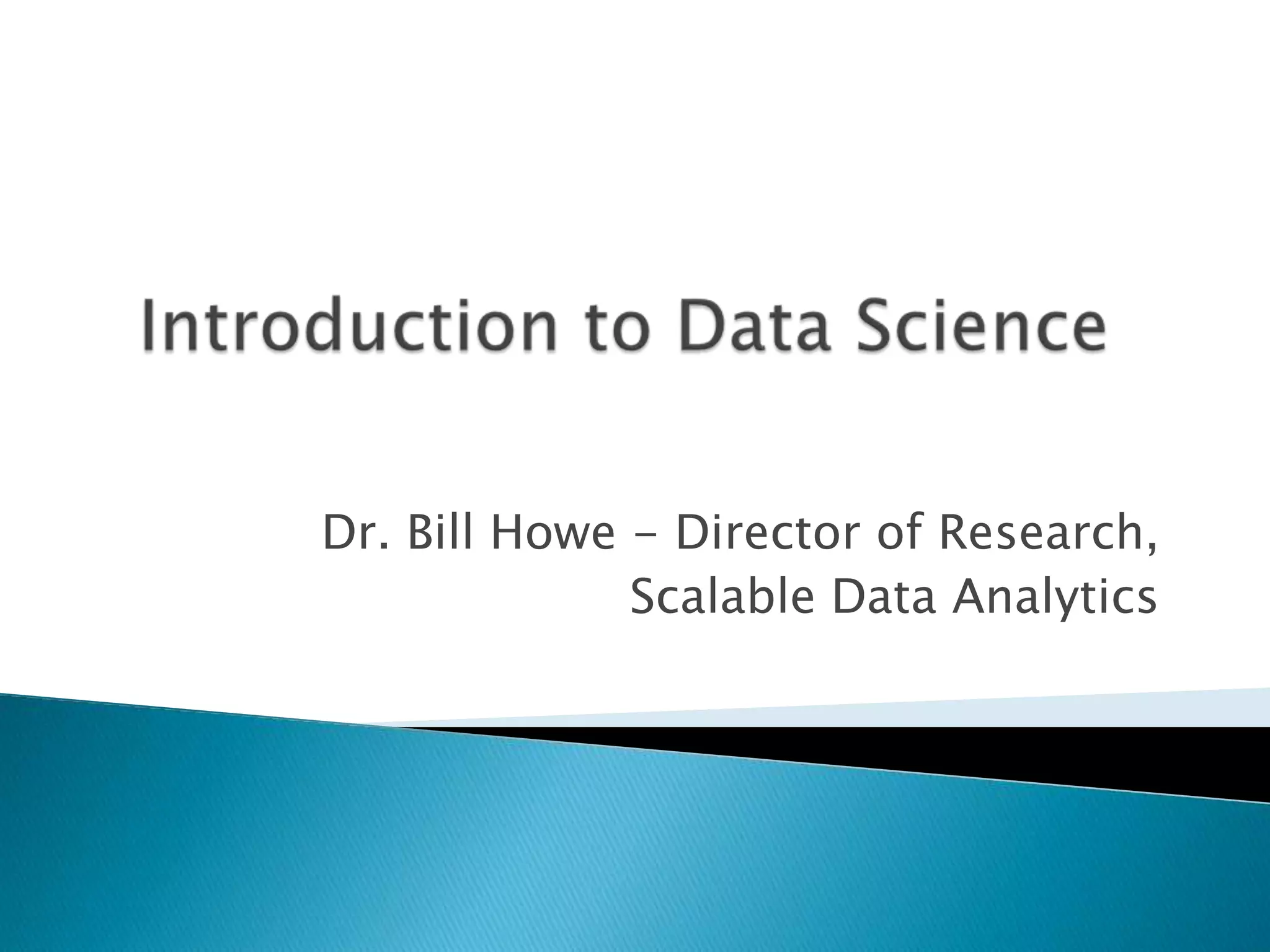 Introduction to Data Science

Dr. Bill Howe – Director of Research, Scalable Data Analytics